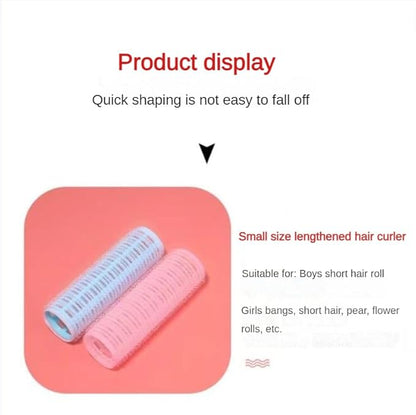 Product display

Quick shaping is not easy to fall off

Small size lengthened hair curler

Suitable for: Boys short hair roll

Girls bangs, short hair, pear, flower rolls, etc.